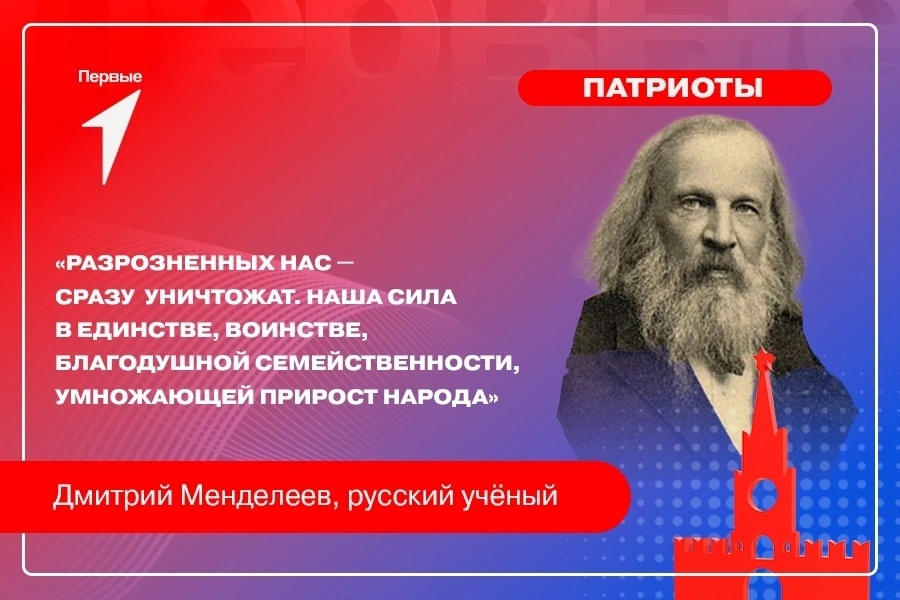 Первые

ПАТРИОТЫ

«РАЗРОЗНЕННЫХ НАС — СРАЗУ УНИЧТОЖАТ. НАША СИЛА В ЕДИНСТВЕ, ВОИНСТВЕ, БЛАГОДУШНОЙ СЕМЕЙСТВЕННОСТИ, УМНОЖАЮЩЕЙ ПРИРОСТ НАРОДА»

Дмитрий Менделеев, русский учёный